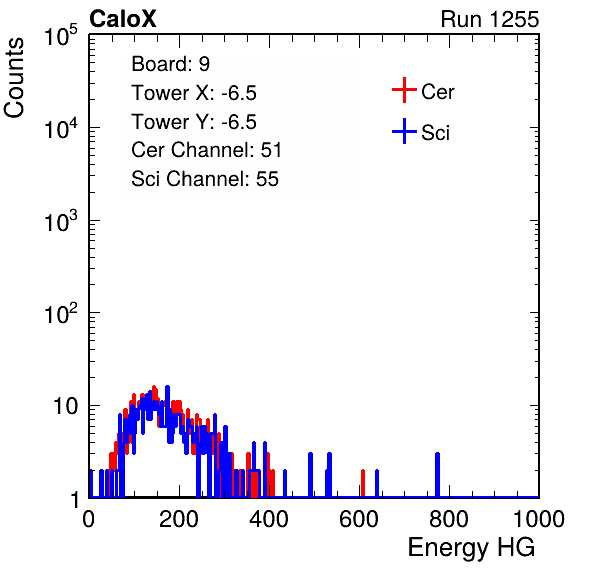 CaloX

Run 1255

Counts

$10^5$

$10^4$

$10^3$

$10^2$

10

1

Board: 9

Tower X: -6.5

Tower Y: -6.5

Cer Channel: 51

Sci Channel: 55

Cer

Sci

0

200

400

600

800

1000

Energy HG